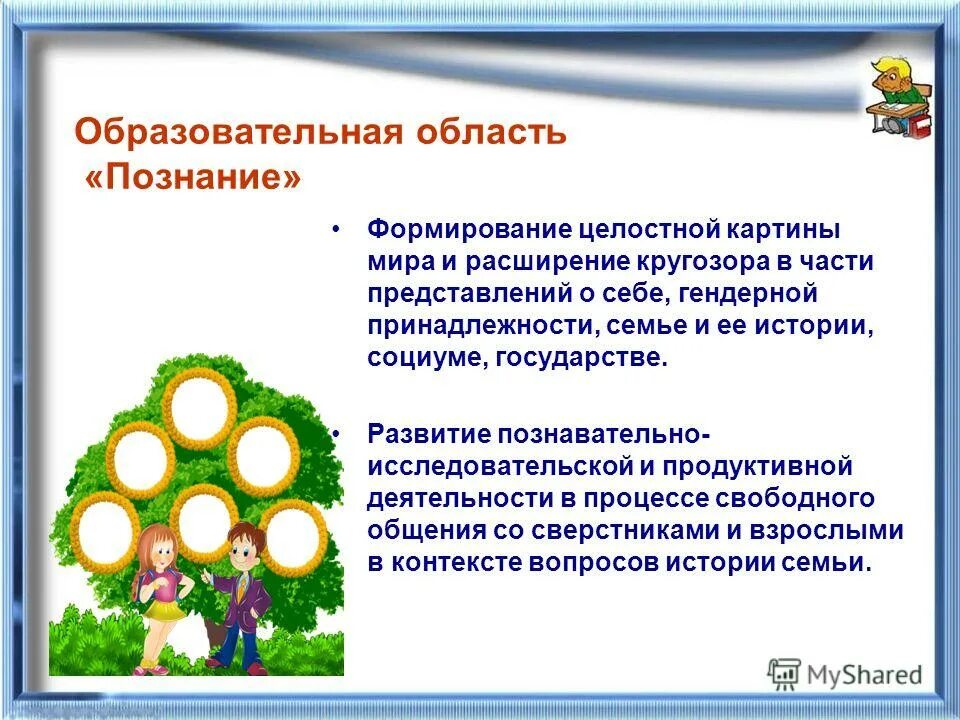 Образовательная область «Познание»

• Формирование целостной картины мира и расширение кругозора в части представлений о себе, гендерной принадлежности, семье и ее истории, социуме, государстве.

• Развитие познавательно-исследовательской и продуктивной деятельности в процессе свободного общения со сверстниками и взрослыми в контексте вопросов истории семьи.

MyShared